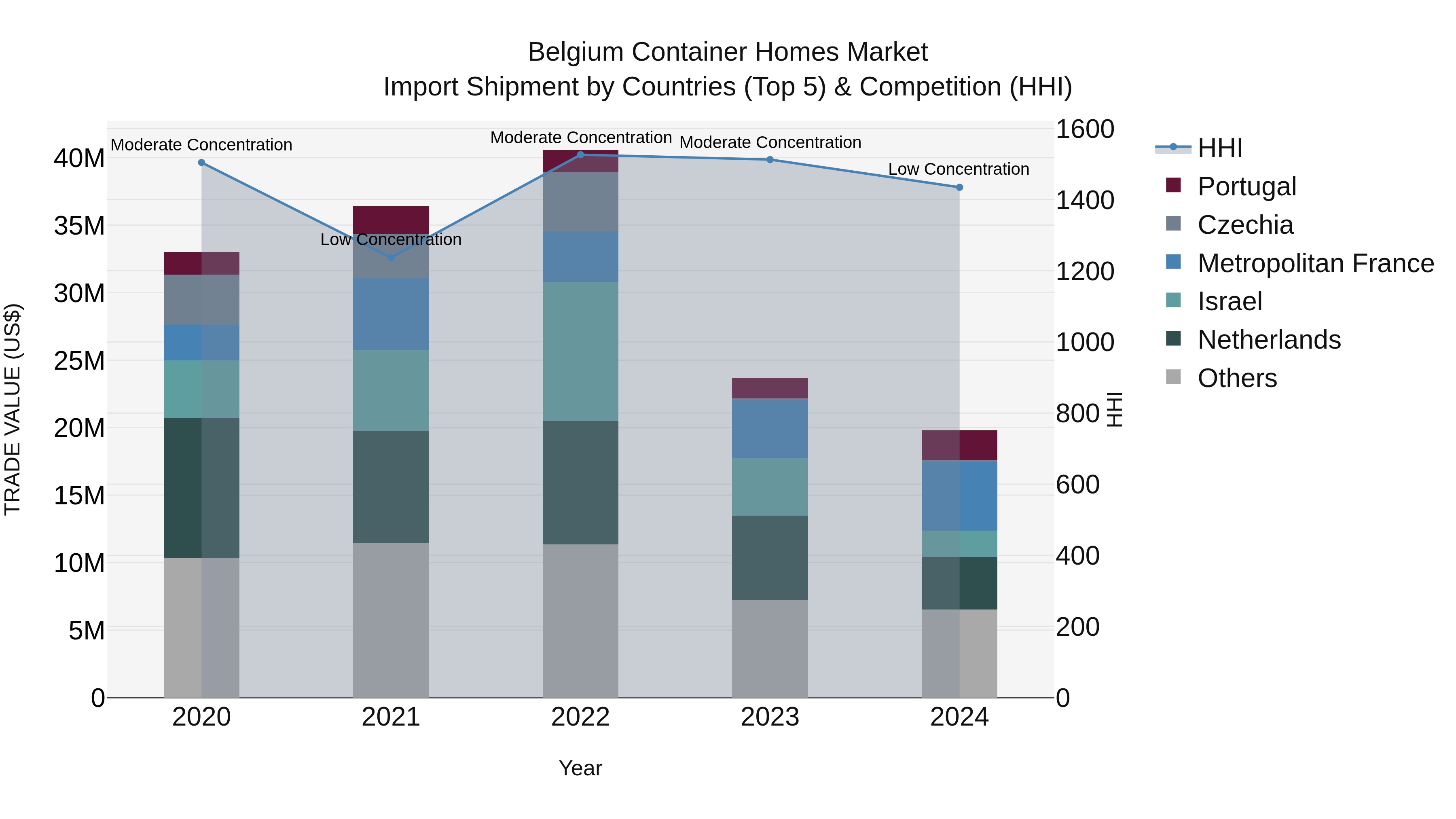 Belgium Container Homes Market
Import Shipment by Countries (Top 5) & Competition (HHI)

TRADE VALUE (US$)

40M
35M
30M
25M
20M
15M
10M
5M
0

Moderate Concentration
Low Concentration
Moderate Concentration
Moderate Concentration
Low Concentration

2020
2021
2022
2023
2024

Year

1600
1400
1200
1000
800
600
400
200
0

HHI

HHI
Portugal
Czechia
Metropolitan France
Israel
Netherlands
Others